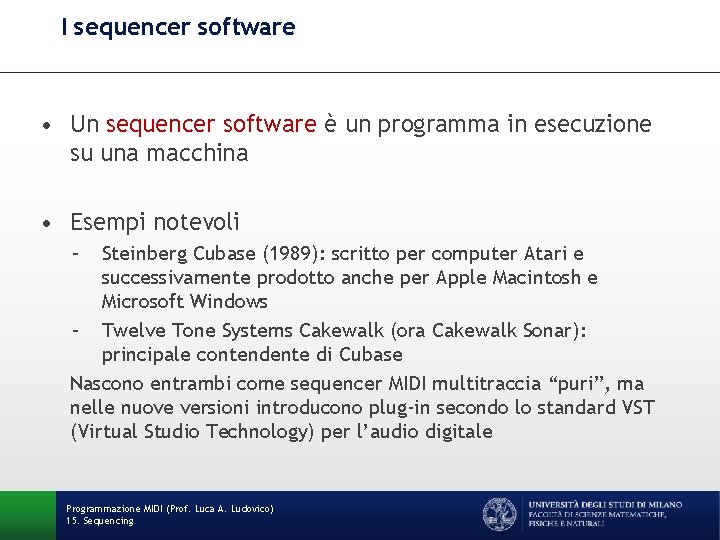 I sequencer software

• Un sequencer software è un programma in esecuzione su una macchina

• Esempi notevoli
– Steinberg Cubase (1989): scritto per computer Atari e successivamente prodotto anche per Apple Macintosh e Microsoft Windows
– Twelve Tone Systems Cakewalk (ora Cakewalk Sonar): principale contendente di Cubase

Nascono entrambi come sequencer MIDI multitraccia “puri”, ma nelle nuove versioni introducono plug-in secondo lo standard VST (Virtual Studio Technology) per l’audio digitale

Programmazione MIDI (Prof. Luca A. Ludovico)
15. Sequencing

UNIVERSITÀ DEGLI STUDI DI MILANO
FACOLTÀ DI SCIENZE MATEMATICHE, FISICHE E NATURALI